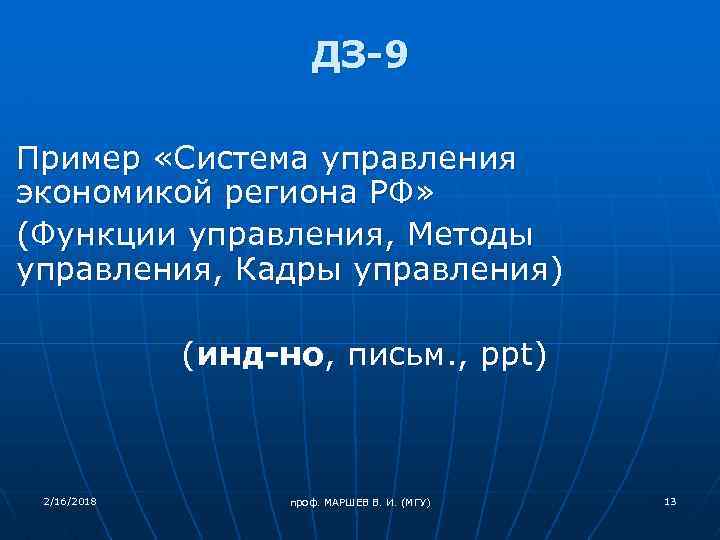 ДЗ-9

Пример «Система управления экономикой региона РФ»

(Функции управления, Методы управления, Кадры управления)

(инд-но, письм., ppt)

2/16/2018

проф. МАРШЕВ В. И. (МГУ)

13